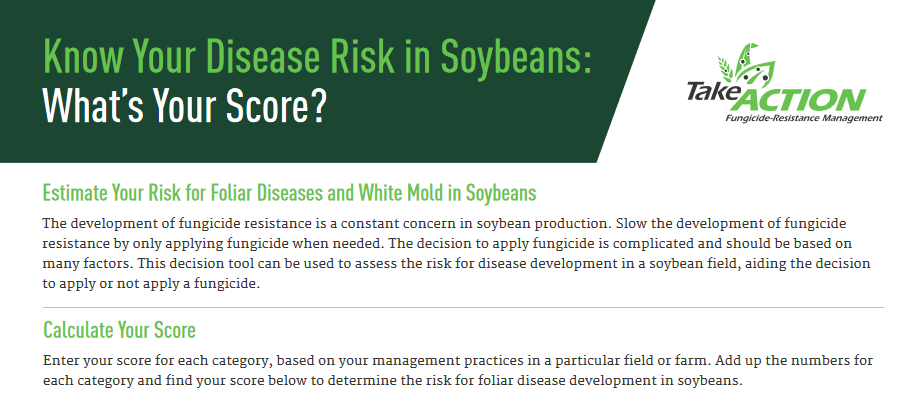 Know Your Disease Risk in Soybeans: What's Your Score?

Take ACTION
Fungicide-Resistance Management

Estimate Your Risk for Foliar Diseases and White Mold in Soybeans

The development of fungicide resistance is a constant concern in soybean production. Slow the development of fungicide resistance by only applying fungicide when needed. The decision to apply fungicide is complicated and should be based on many factors. This decision tool can be used to assess the risk for disease development in a soybean field, aiding the decision to apply or not apply a fungicide.

Calculate Your Score

Enter your score for each category, based on your management practices in a particular field or farm. Add up the numbers for each category and find your score below to determine the risk for foliar disease development in soybeans.